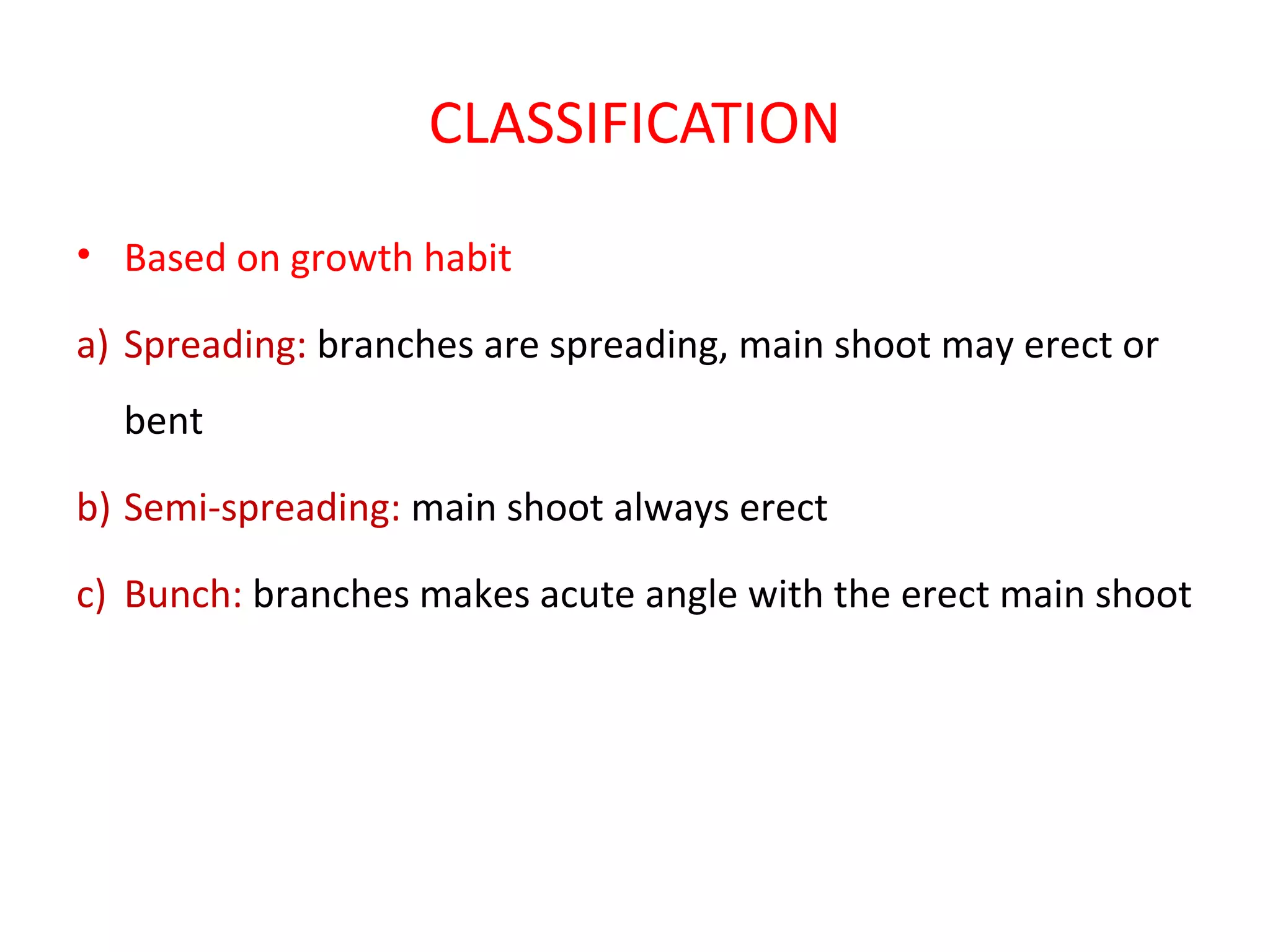 CLASSIFICATION

• Based on growth habit

a) Spreading: branches are spreading, main shoot may erect or bent

b) Semi-spreading: main shoot always erect

c) Bunch: branches makes acute angle with the erect main shoot